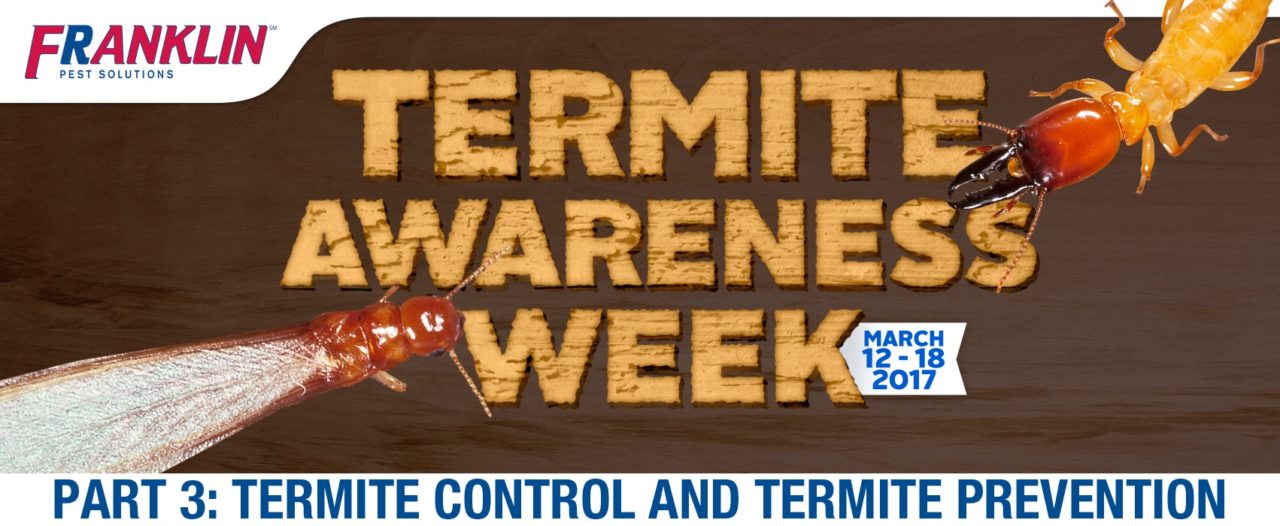 FRANKLIN℠
PEST SOLUTIONS

TERMITE AWARENESS WEEK

MARCH 12 - 18 2017

PART 3: TERMITE CONTROL AND TERMITE PREVENTION